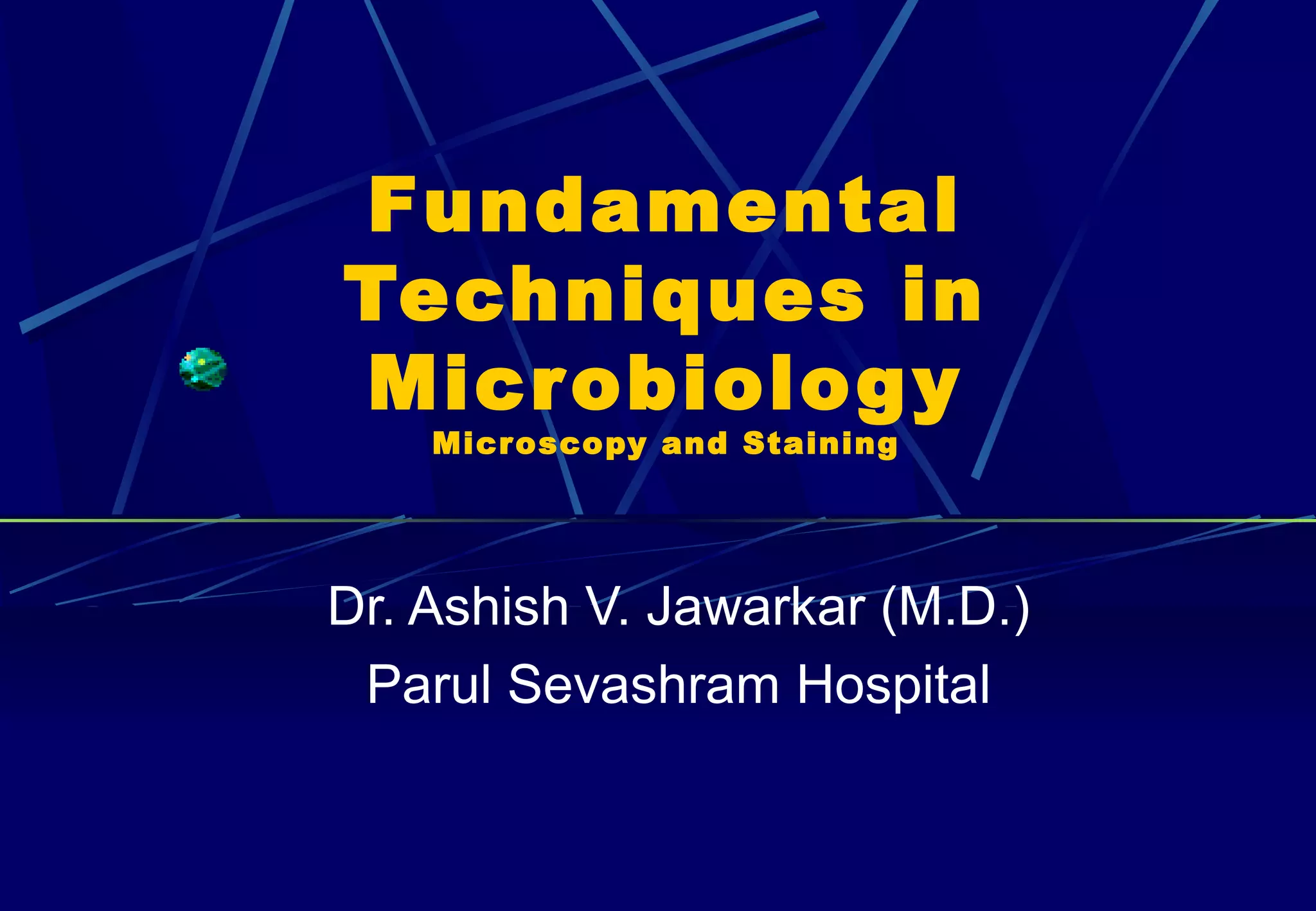 Fundamental Techniques in Microbiology
Microscopy and Staining

Dr. Ashish V. Jawarkar (M.D.)
Parul Sevashram Hospital